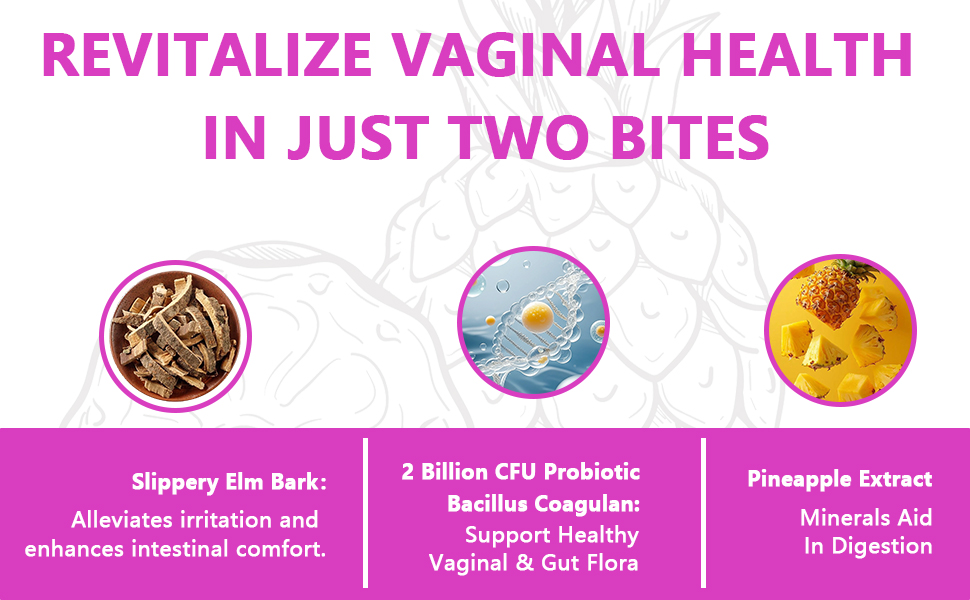 REVITALIZE VAGINAL HEALTH IN JUST TWO BITES

Slippery Elm Bark:
Alleviates irritation and enhances intestinal comfort.

2 Billion CFU Probiotic Bacillus Coagulan:
Support Healthy Vaginal & Gut Flora

Pineapple Extract
Minerals Aid In Digestion